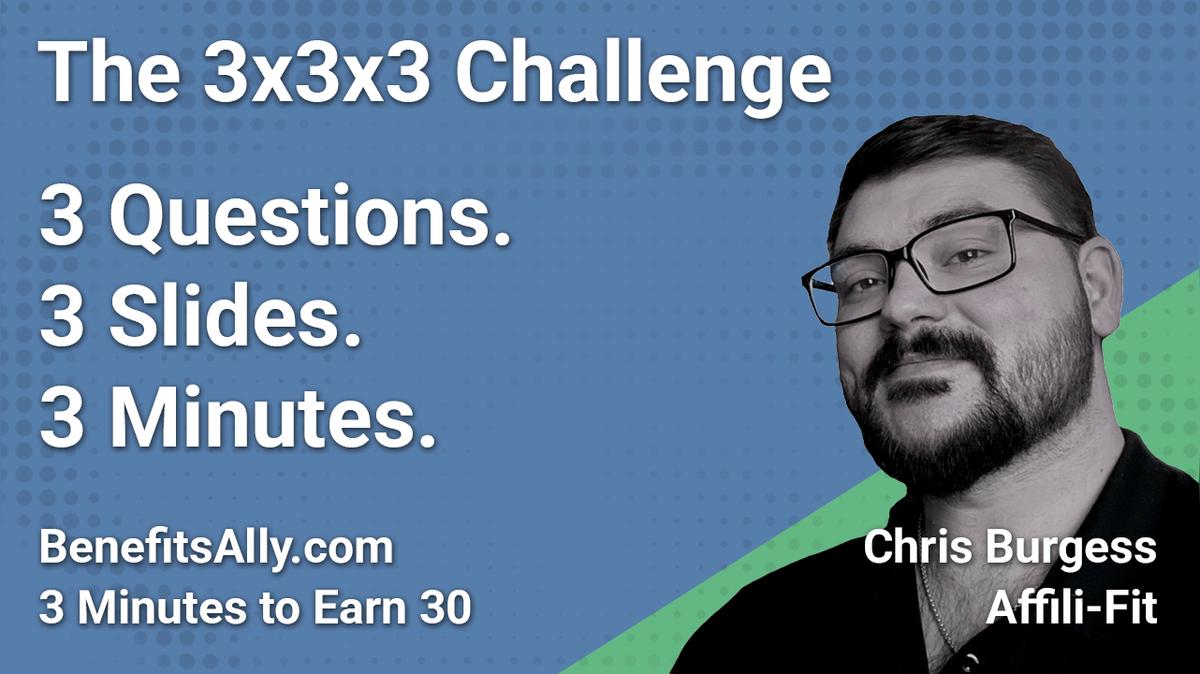 The 3x3x3 Challenge

3 Questions.
3 Slides.
3 Minutes.

BenefitsAlly.com
3 Minutes to Earn 30

Chris Burgess
Affili-Fit